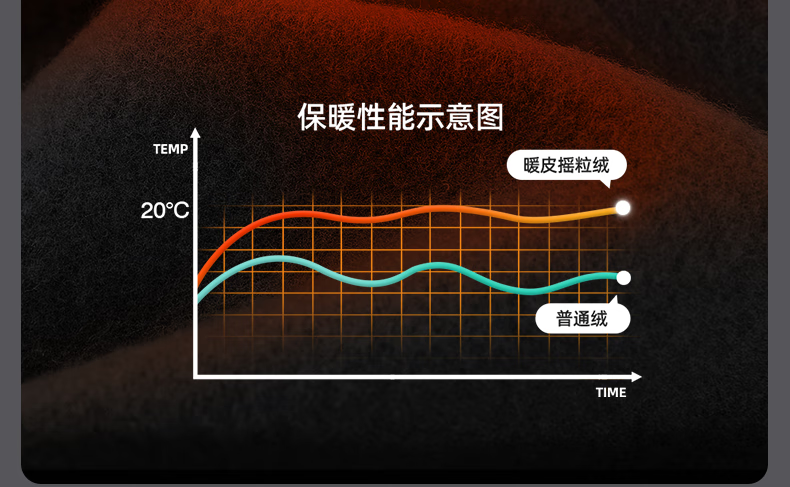 保暖性能示意图

TEMP

20°C

暖皮摇粒绒

普通绒

TIME